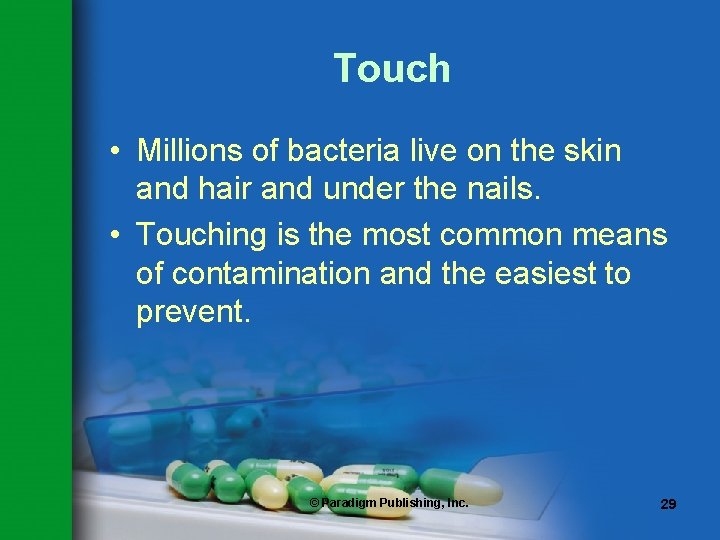 Touch

• Millions of bacteria live on the skin and hair and under the nails.
• Touching is the most common means of contamination and the easiest to prevent.

© Paradigm Publishing, Inc.

29